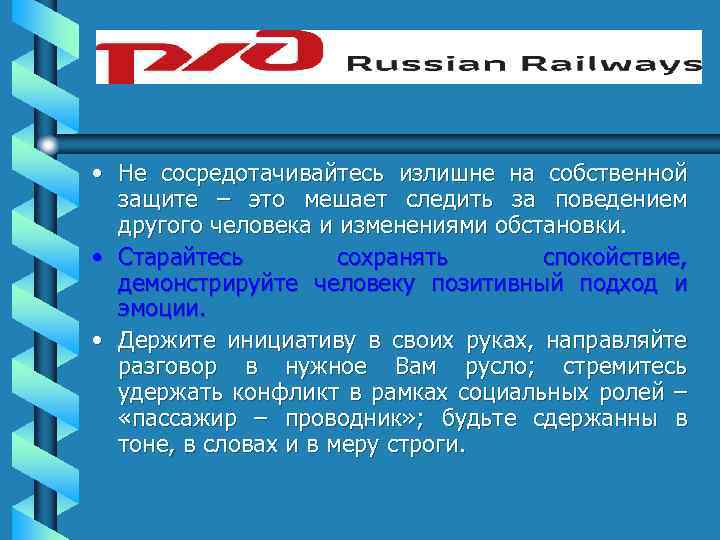 РЖД Russian Railways

• Не сосредотачивайтесь излишне на собственной защите – это мешает следить за поведением другого человека и изменениями обстановки.

• Старайтесь сохранять спокойствие, демонстрируйте человеку позитивный подход и эмоции.

• Держите инициативу в своих руках, направляйте разговор в нужное Вам русло; стремитесь удержать конфликт в рамках социальных ролей – «пассажир – проводник»; будьте сдержанны в тоне, в словах и в меру строги.